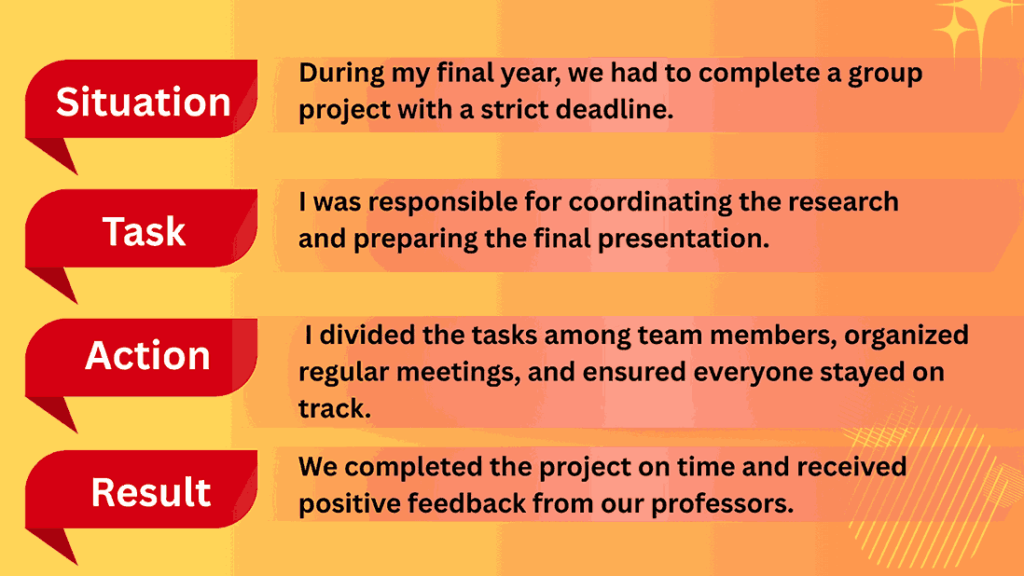 Situation

During my final year, we had to complete a group project with a strict deadline.

Task

I was responsible for coordinating the research and preparing the final presentation.

Action

I divided the tasks among team members, organized regular meetings, and ensured everyone stayed on track.

Result

We completed the project on time and received positive feedback from our professors.